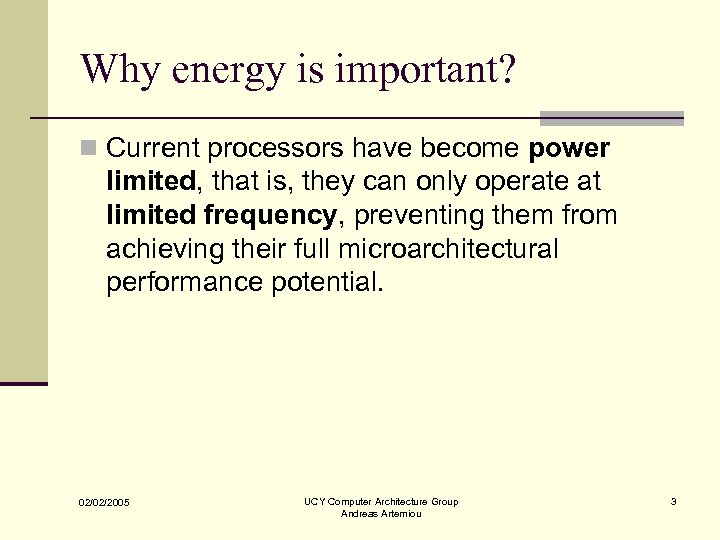 Why energy is important?

Current processors have become power limited, that is, they can only operate at limited frequency, preventing them from achieving their full microarchitectural performance potential.

02/02/2005

UCY Computer Architecture Group
Andreas Artemiou

3